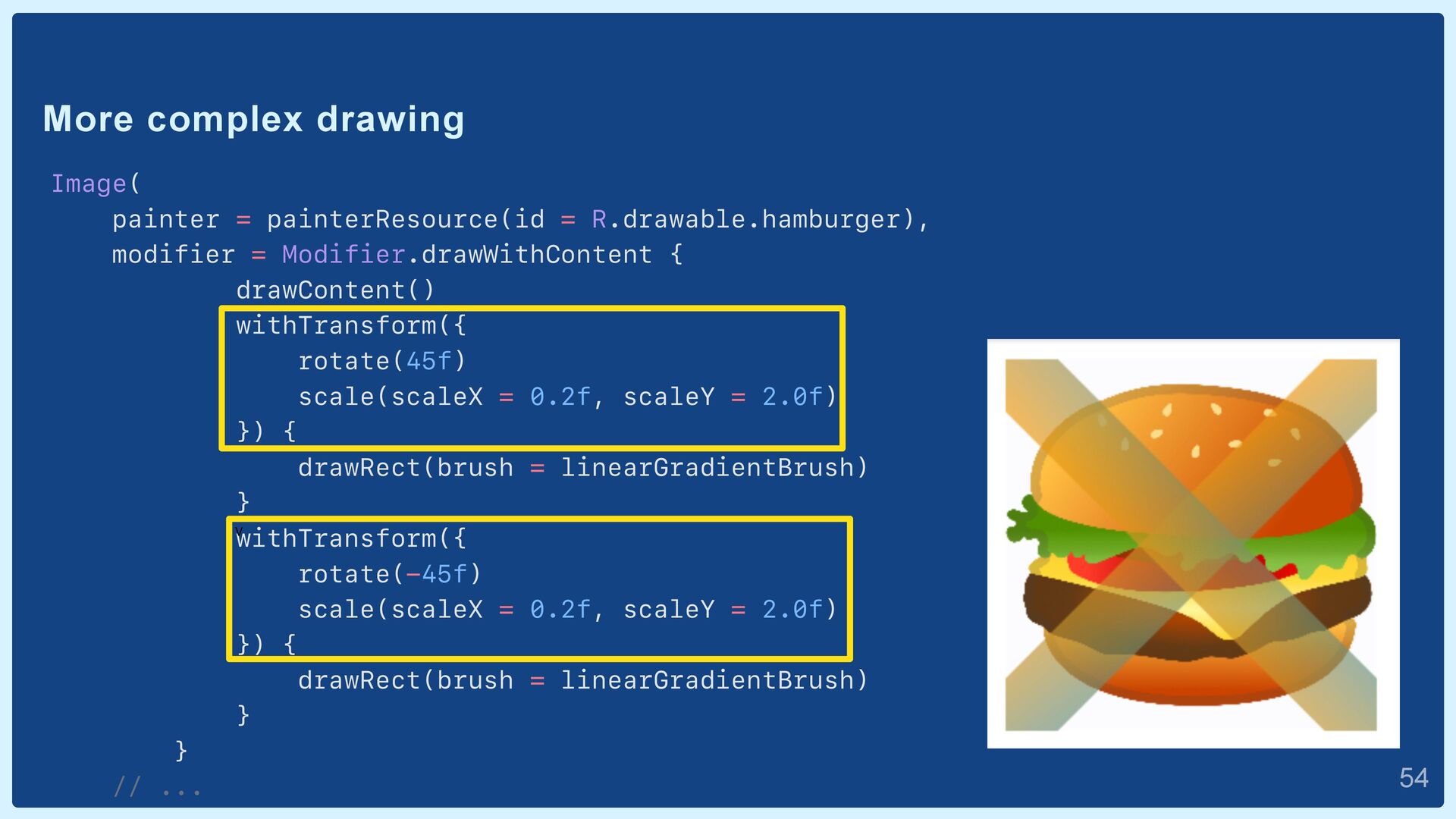 More complex drawing

Image(
    painter = painterResource(id = R.drawable.hamburger),
    modifier = Modifier.drawWithContent {
            drawContent()
            withTransform({
                rotate(45f)
                scale(scaleX = 0.2f, scaleY = 2.0f)
            }) {
                drawRect(brush = linearGradientBrush)
            }
            withTransform({
                rotate(-45f)
                scale(scaleX = 0.2f, scaleY = 2.0f)
            }) {
                drawRect(brush = linearGradientBrush)
            }
        }
    // ...

54